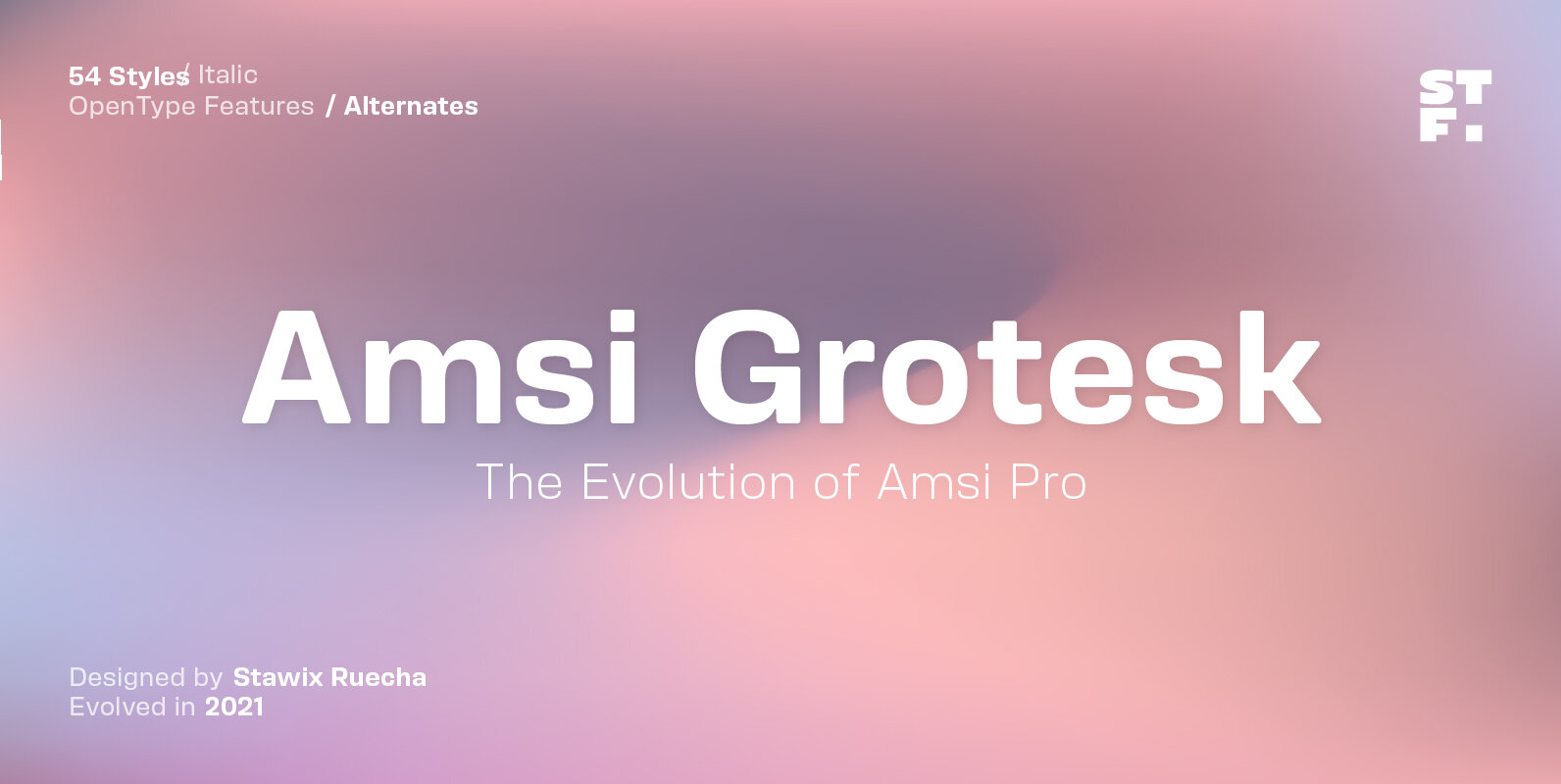 54 Styles / Italic
OpenType Features / Alternates

STF.

Amsi Grotesk
The Evolution of Amsi Pro

Designed by Stawix Ruecha
Evolved in 2021